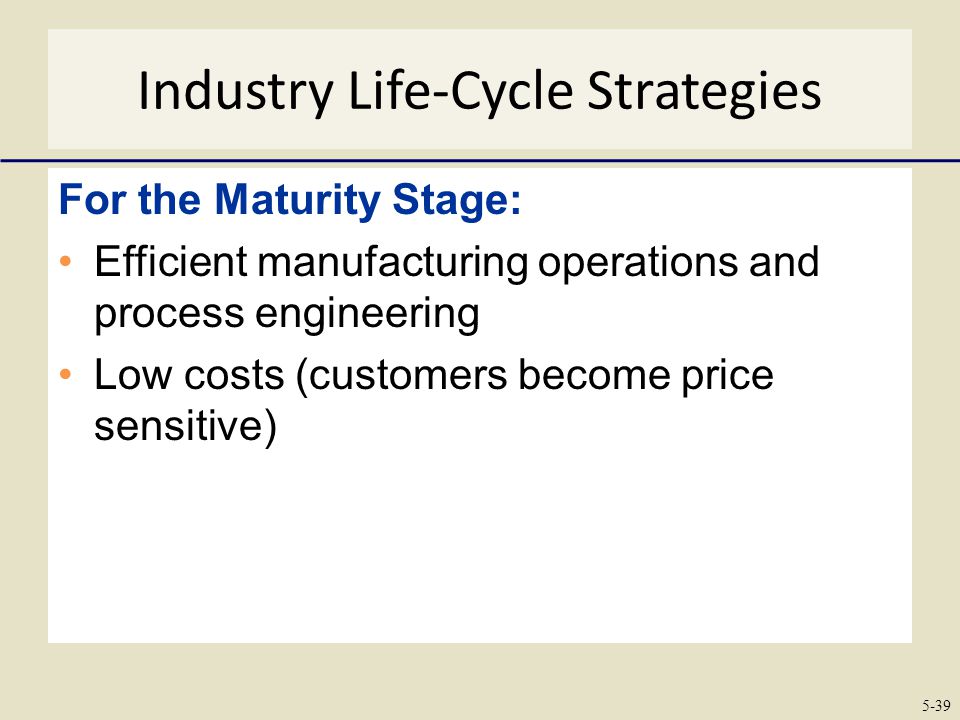 Industry Life-Cycle Strategies

For the Maturity Stage:

• Efficient manufacturing operations and process engineering
• Low costs (customers become price sensitive)

5-39